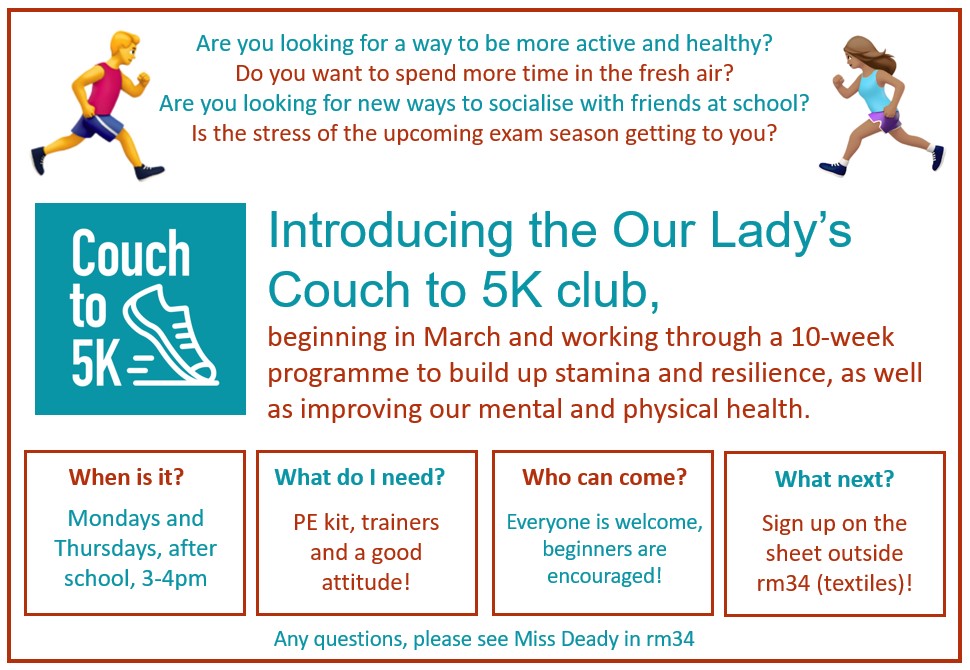 Are you looking for a way to be more active and healthy?
Do you want to spend more time in the fresh air?
Are you looking for new ways to socialise with friends at school?
Is the stress of the upcoming exam season getting to you?

Couch to 5K

Introducing the Our Lady's Couch to 5K club,

beginning in March and working through a 10-week programme to build up stamina and resilience, as well as improving our mental and physical health.

When is it?

Mondays and Thursdays, after school, 3-4pm

What do I need?

PE kit, trainers and a good attitude!

Who can come?

Everyone is welcome, beginners are encouraged!

What next?

Sign up on the sheet outside rm34 (textiles)!

Any questions, please see Miss Deady in rm34